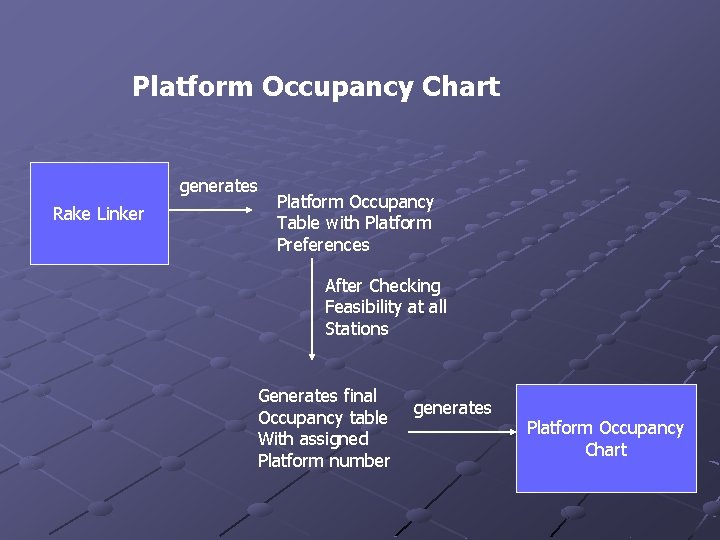 Platform Occupancy Chart

Rake Linker

generates

Platform Occupancy Table with Platform Preferences

After Checking Feasibility at all Stations

Generates final Occupancy table With assigned Platform number

generates

Platform Occupancy Chart